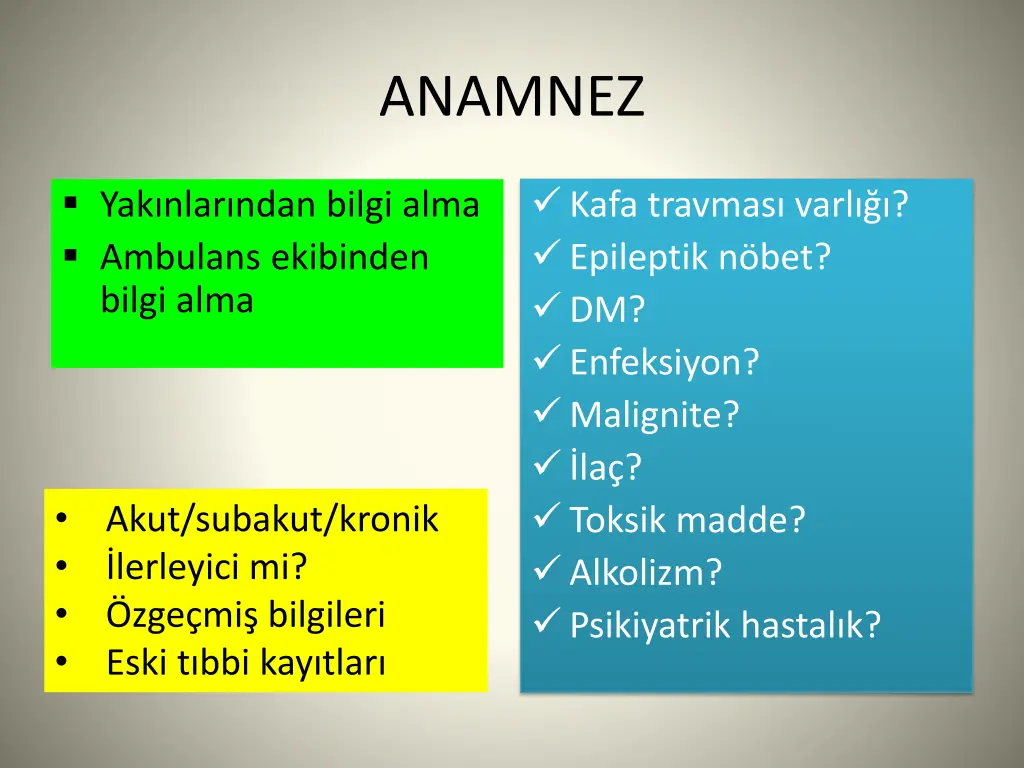 ANAMNEZ

▪ Yakınlarından bilgi alma
▪ Ambulans ekibinden bilgi alma

• Akut/subakut/kronik
• İlerleyici mi?
• Özgeçmiş bilgileri
• Eski tıbbi kayıtları

✓ Kafa travması varlığı?
✓ Epileptik nöbet?
✓ DM?
✓ Enfeksiyon?
✓ Malignite?
✓ İlaç?
✓ Toksik madde?
✓ Alkolizm?
✓ Psikiyatrik hastalık?